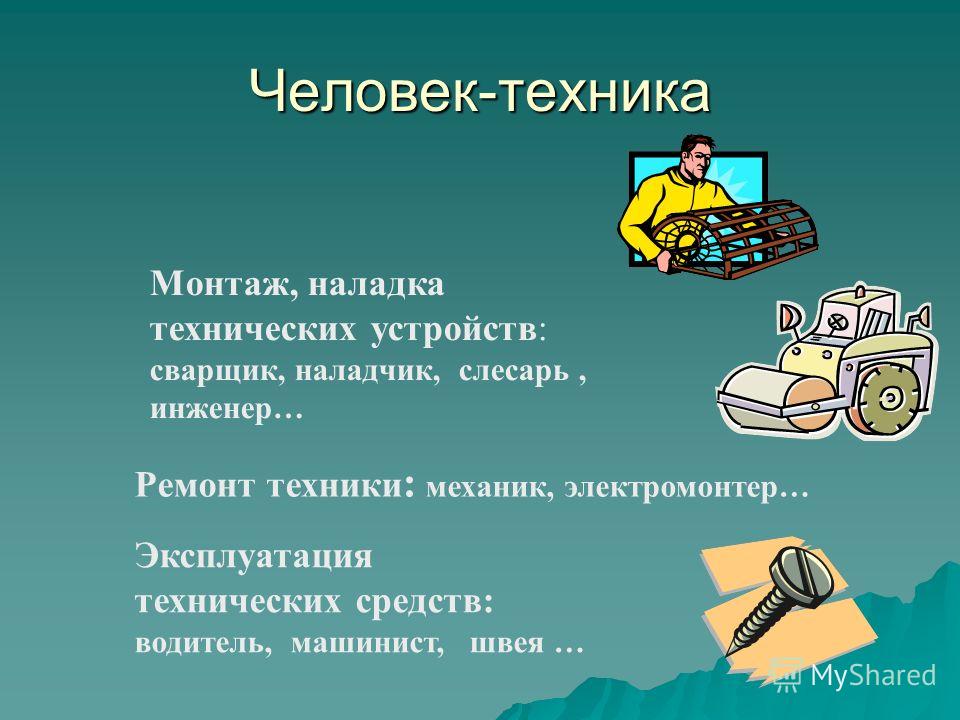 Человек-техника

Монтаж, наладка технических устройств: сварщик, наладчик, слесарь , инженер…

Ремонт техники: механик, электромонтер…

Эксплуатация технических средств: водитель, машинист, швея …

MyShared